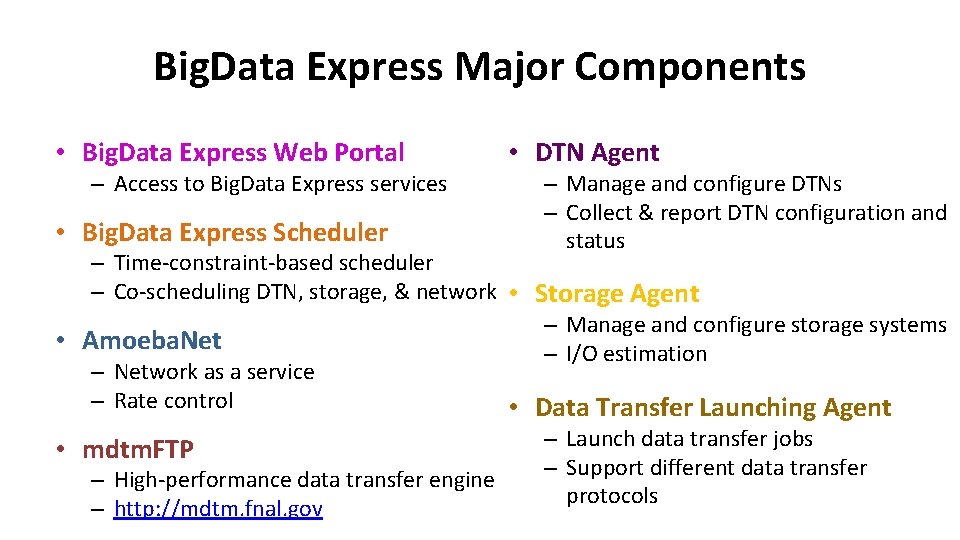 BigData Express Major Components

• BigData Express Web Portal
– Access to BigData Express services

• BigData Express Scheduler
– Time-constraint-based scheduler
– Co-scheduling DTN, storage, & network

• AmoebaNet
– Network as a service
– Rate control

• mdtmFTP
– High-performance data transfer engine
– http://mdtm.fnal.gov

• DTN Agent
– Manage and configure DTNs
– Collect & report DTN configuration and status

• Storage Agent
– Manage and configure storage systems
– I/O estimation

• Data Transfer Launching Agent
– Launch data transfer jobs
– Support different data transfer protocols